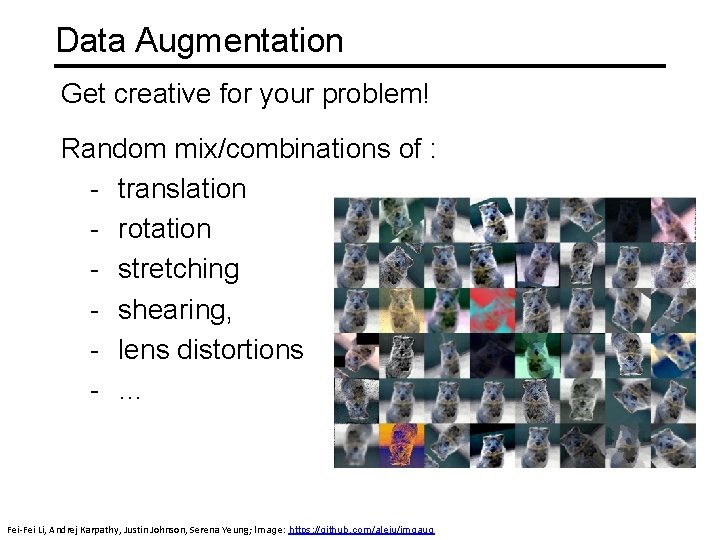 Data Augmentation

Get creative for your problem!

Random mix/combinations of :
- translation
- rotation
- stretching
- shearing,
- lens distortions
- …

Fei-Fei Li, Andrej Karpathy, Justin Johnson, Serena Yeung; Image: https://github.com/aleju/imgaug